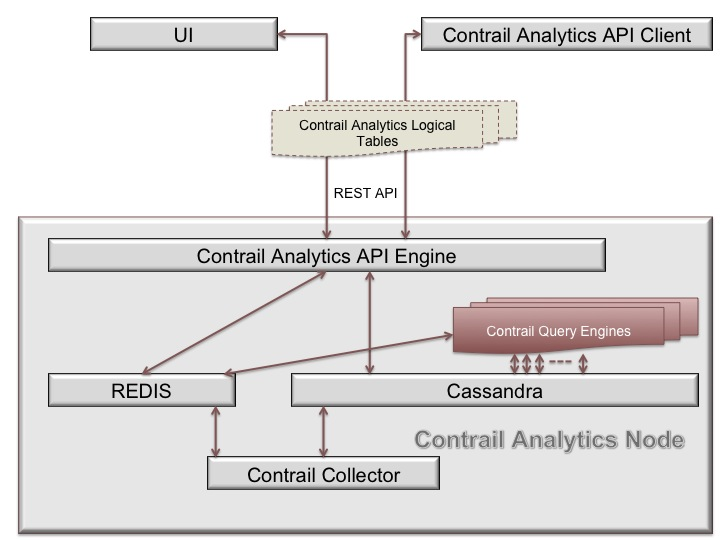 UI

Contrail Analytics API Client

Contrail Analytics Logical Tables

REST API

Contrail Analytics API Engine

Contrail Query Engines

REDIS

Cassandra

Contrail Analytics Node

Contrail Collector